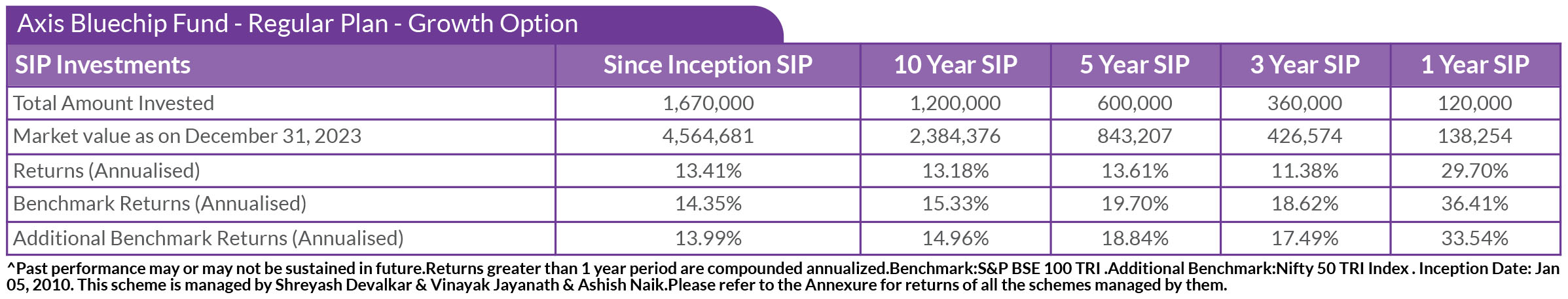 Axis Bluechip Fund - Regular Plan - Growth Option

| SIP Investments | Since Inception SIP | 10 Year SIP | 5 Year SIP | 3 Year SIP | 1 Year SIP |
|---|---|---|---|---|---|
| Total Amount Invested | 1,670,000 | 1,200,000 | 600,000 | 360,000 | 120,000 |
| Market value as on December 31, 2023 | 4,564,681 | 2,384,376 | 843,207 | 426,574 | 138,254 |
| Returns (Annualised) | 13.41% | 13.18% | 13.61% | 11.38% | 29.70% |
| Benchmark Returns (Annualised) | 14.35% | 15.33% | 19.70% | 18.62% | 36.41% |
| Additional Benchmark Returns (Annualised) | 13.99% | 14.96% | 18.84% | 17.49% | 33.54% |

^Past performance may or may not be sustained in future.Returns greater than 1 year period are compounded annualized.Benchmark:S&P BSE 100 TRI .Additional Benchmark:Nifty 50 TRI Index . Inception Date: Jan 05, 2010. This scheme is managed by Shreyash Devalkar & Vinayak Jayanath & Ashish Naik.Please refer to the Annexure for returns of all the schemes managed by them.